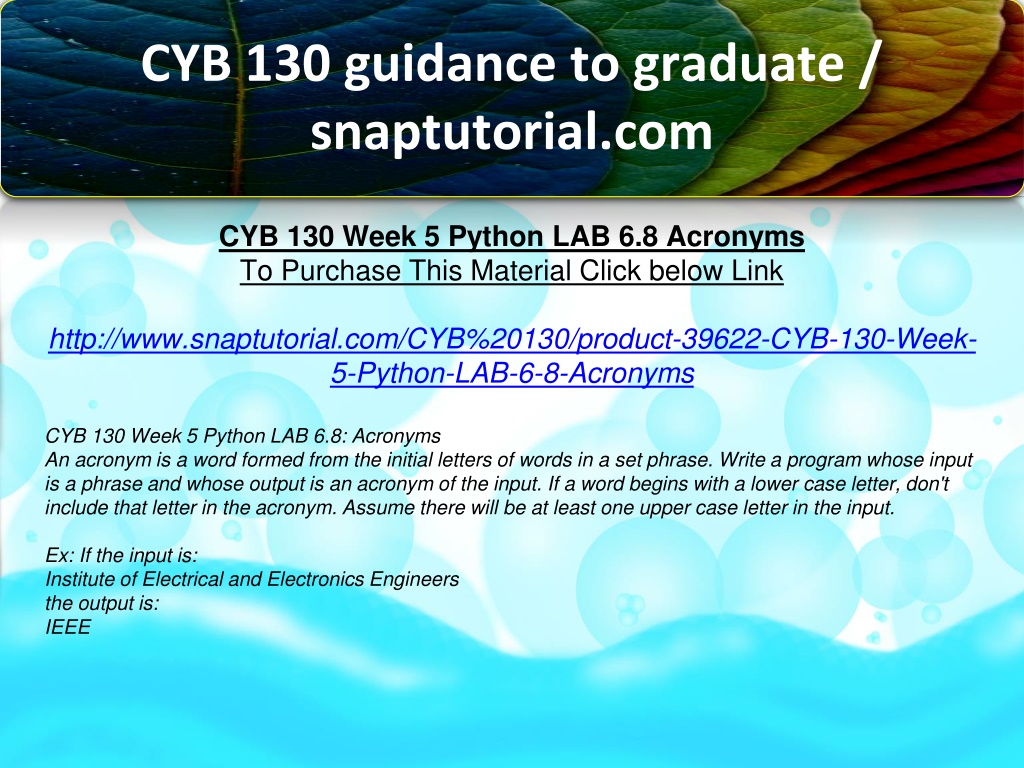 CYB 130 guidance to graduate / snaptutorial.com

CYB 130 Week 5 Python LAB 6.8 Acronyms
To Purchase This Material Click below Link

http://www.snaptutorial.com/CYB%20130/product-39622-CYB-130-Week-5-Python-LAB-6-8-Acronyms

CYB 130 Week 5 Python LAB 6.8: Acronyms
An acronym is a word formed from the initial letters of words in a set phrase. Write a program whose input is a phrase and whose output is an acronym of the input. If a word begins with a lower case letter, don't include that letter in the acronym. Assume there will be at least one upper case letter in the input.

Ex: If the input is:
Institute of Electrical and Electronics Engineers
the output is:
IEEE